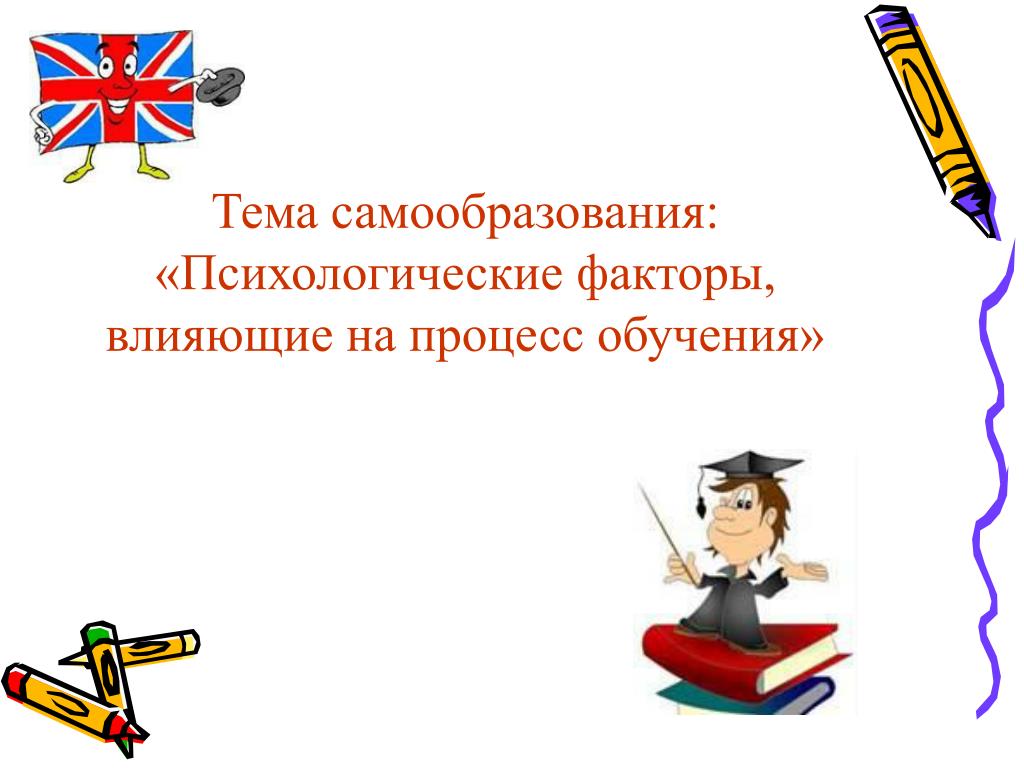 Тема самообразования: «Психологические факторы, влияющие на процесс обучения»